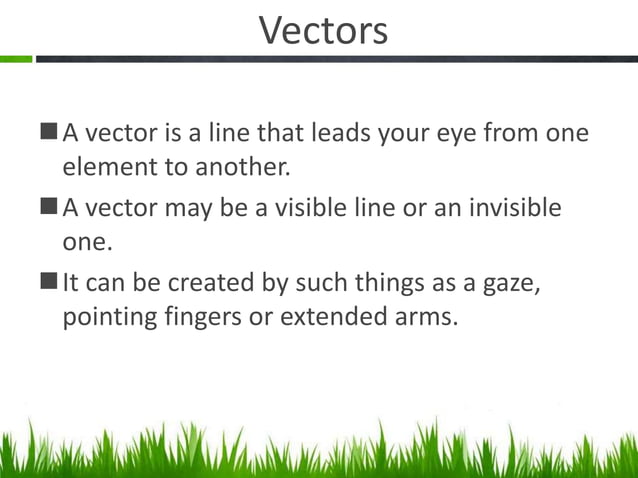 Vectors

■ A vector is a line that leads your eye from one element to another.

■ A vector may be a visible line or an invisible one.

■ It can be created by such things as a gaze, pointing fingers or extended arms.